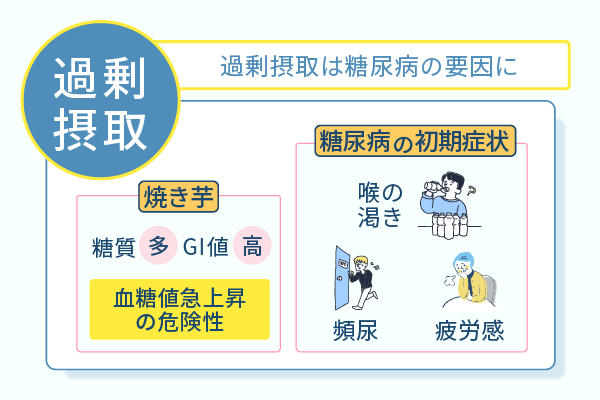 過剰摂取

過剰摂取は糖尿病の要因に

焼き芋

糖質 多 GI値 高

血糖値急上昇の危険性

糖尿病の初期症状

喉の渇き

頻尿

疲労感